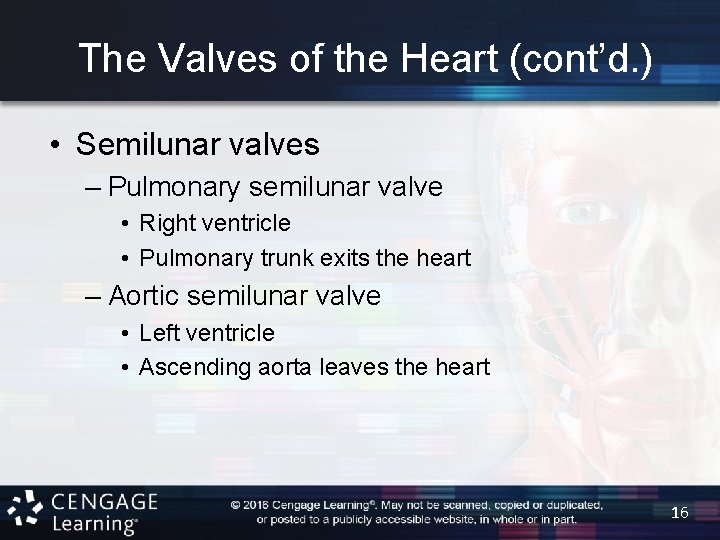 The Valves of the Heart (cont'd.)

• Semilunar valves
– Pulmonary semilunar valve
• Right ventricle
• Pulmonary trunk exits the heart
– Aortic semilunar valve
• Left ventricle
• Ascending aorta leaves the heart

CENGAGE Learning®

© 2016 Cengage Learning®. May not be scanned, copied or duplicated, or posted to a publicly accessible website, in whole or in part.

16